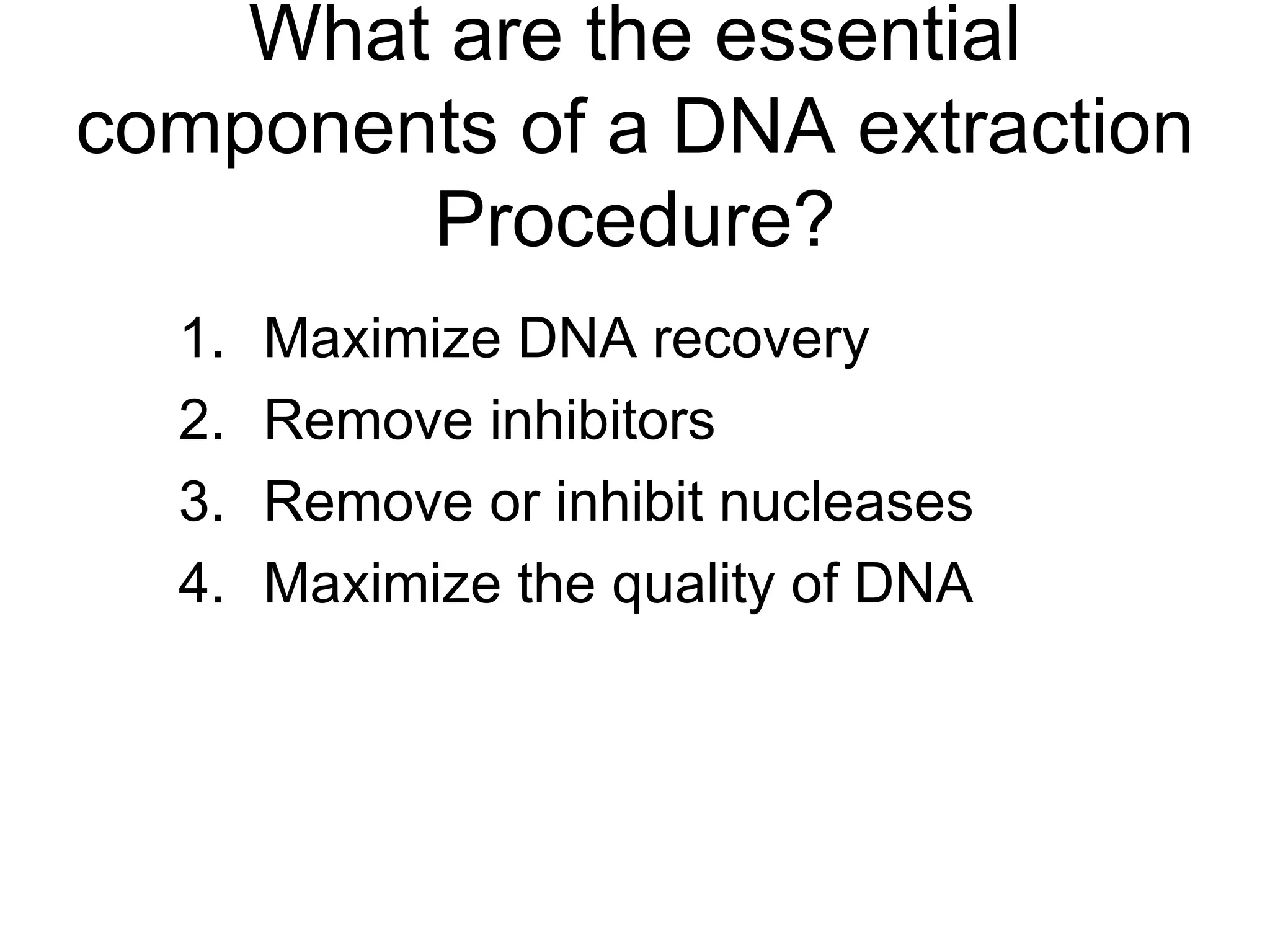 What are the essential components of a DNA extraction Procedure?

1. Maximize DNA recovery
2. Remove inhibitors
3. Remove or inhibit nucleases
4. Maximize the quality of DNA